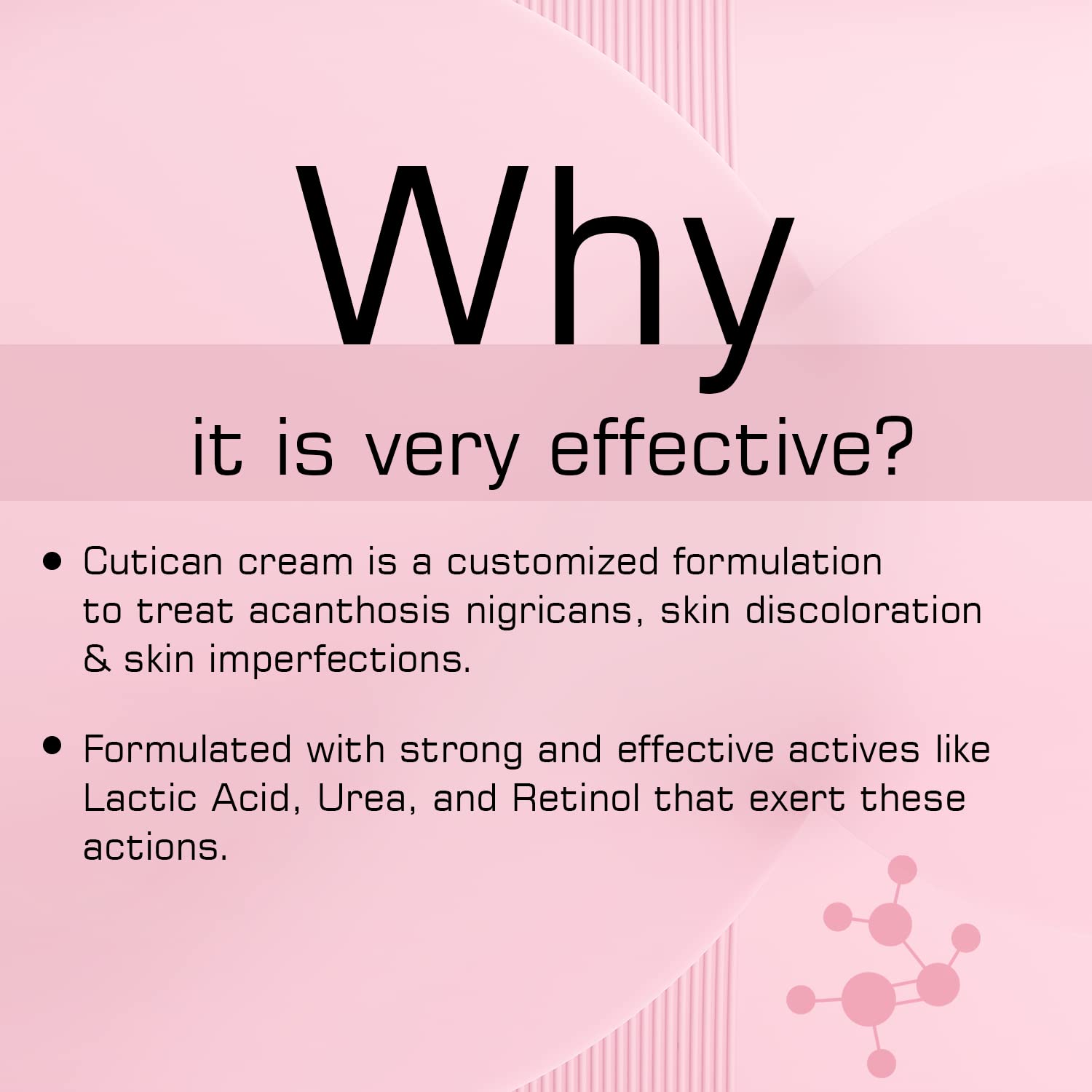 Why

it is very effective?

• Cutican cream is a customized formulation to treat acanthosis nigricans, skin discoloration & skin imperfections.

• Formulated with strong and effective actives like Lactic Acid, Urea, and Retinol that exert these actions.